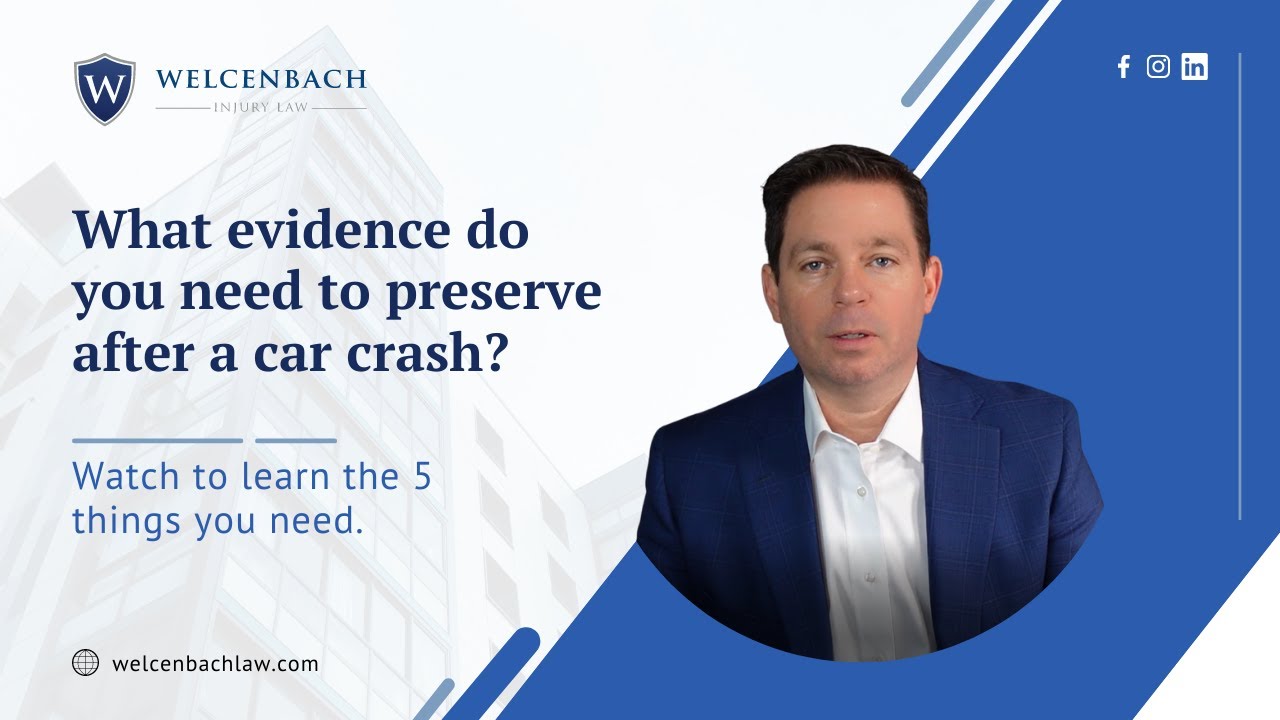 W

WELCENBACH

INJURY LAW

What evidence do you need to preserve after a car crash?

Watch to learn the 5 things you need.

welcenbachlaw.com